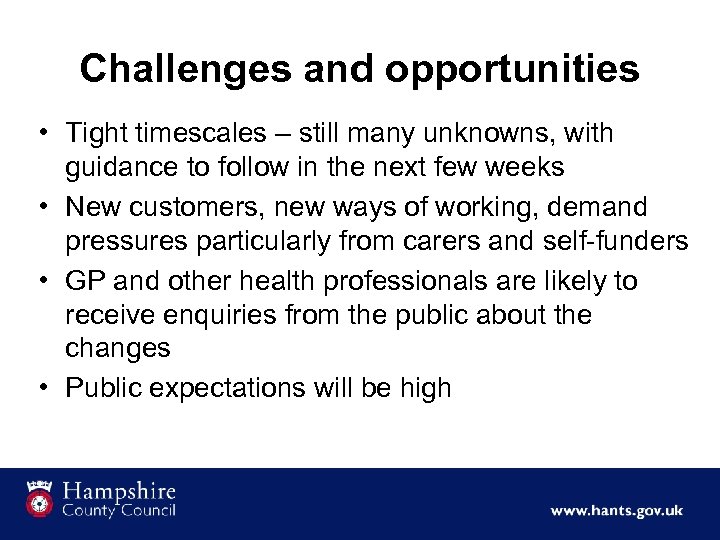 Challenges and opportunities

• Tight timescales – still many unknowns, with guidance to follow in the next few weeks
• New customers, new ways of working, demand pressures particularly from carers and self-funders
• GP and other health professionals are likely to receive enquiries from the public about the changes
• Public expectations will be high

Hampshire County Council

www.hants.gov.uk